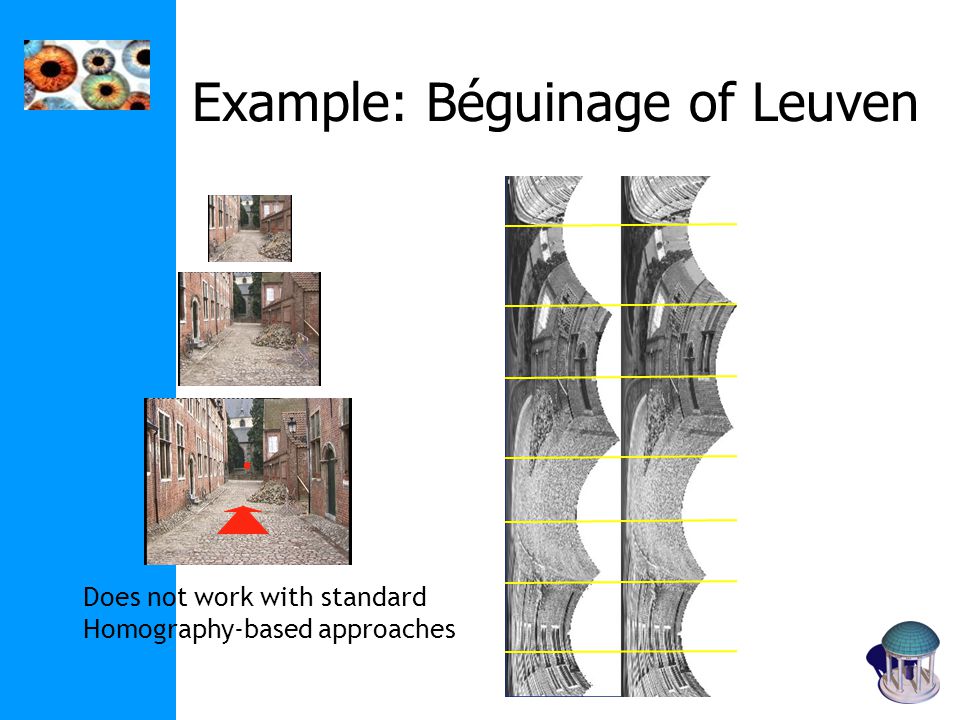 Example: Béguinage of Leuven

Does not work with standard Homography-based approaches